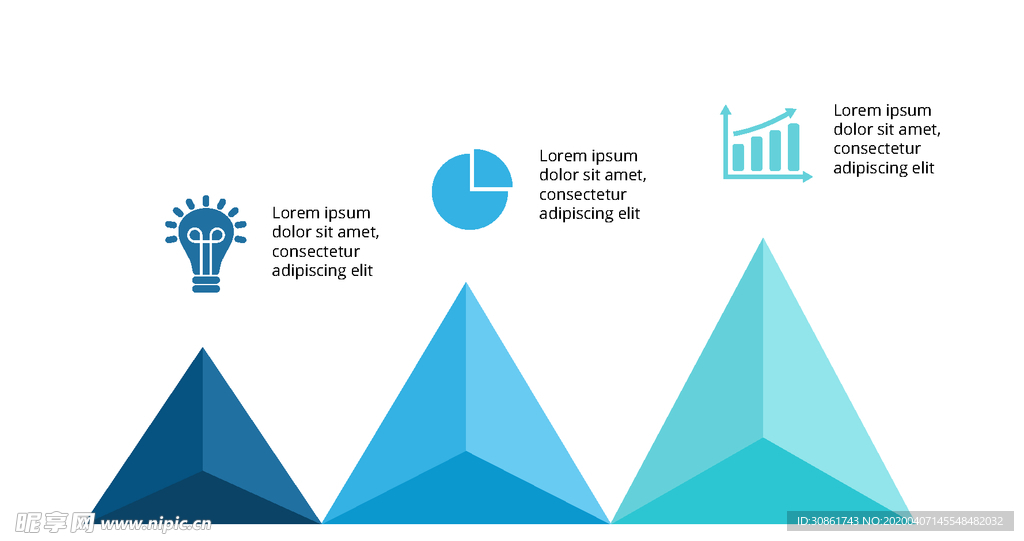 Lorem ipsum dolor sit amet, consectetur adipiscing elit

Lorem ipsum dolor sit amet, consectetur adipiscing elit

Lorem ipsum dolor sit amet, consectetur adipiscing elit

昵享网 www.nipic.cn

ID:30861743 NO:20200407145548482032